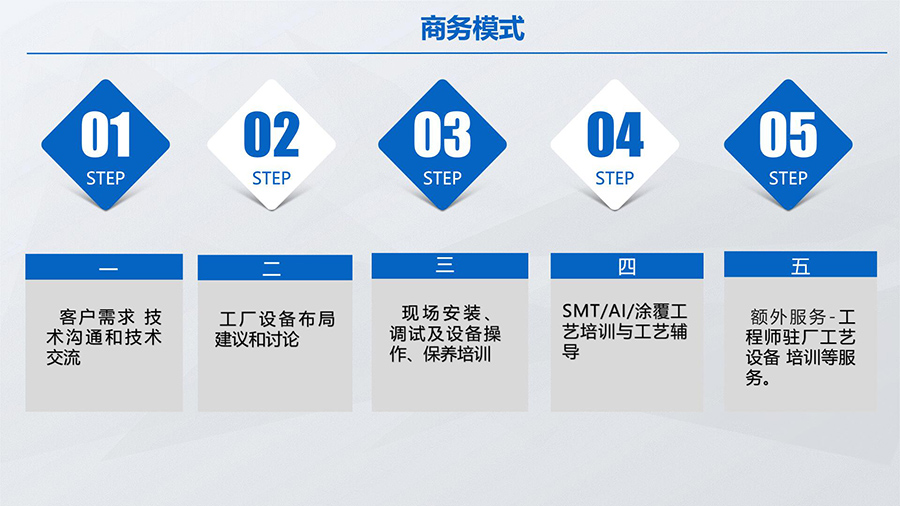 商务模式

01
STEP

02
STEP

03
STEP

04
STEP

05
STEP

一
客户需求 技术沟通和技术交流

二
工厂设备布局建议和讨论

三
现场安装、调试及设备操作、保养培训

四
SMT/AI/涂覆工艺培训与工艺辅导

五
额外服务-工程师驻厂工艺设备 培训等服务。